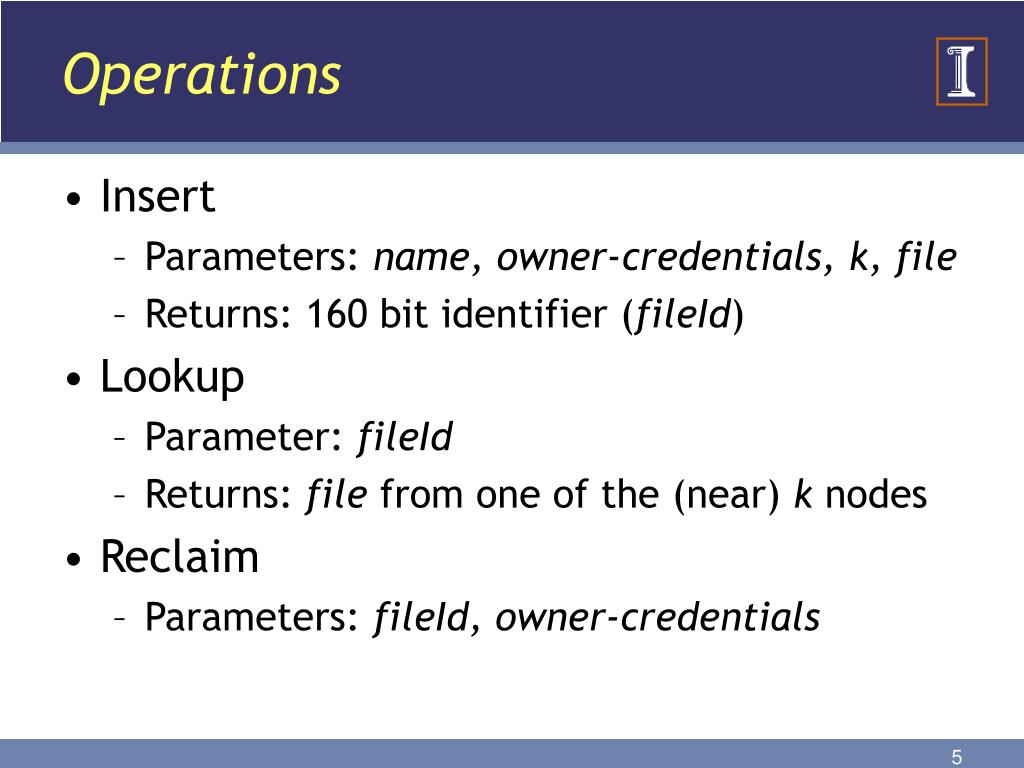 Operations

I

• Insert
– Parameters: name, owner-credentials, k, file
– Returns: 160 bit identifier (fileId)
• Lookup
– Parameter: fileId
– Returns: file from one of the (near) k nodes
• Reclaim
– Parameters: fileId, owner-credentials

5